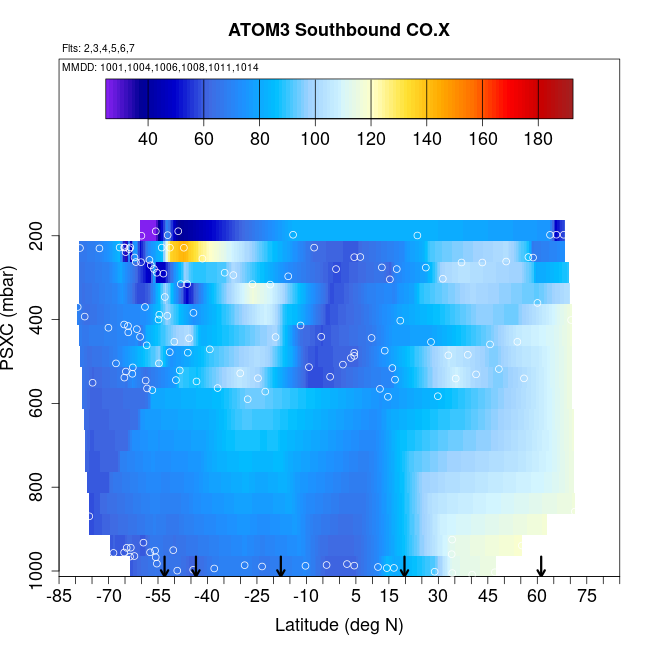 ATOM3 Southbound CO.X

Flts: 2,3,4,5,6,7

MMDD: 1001,1004,1006,1008,1011,1014

40 60 80 100 120 140 160 180

PSXC (mbar)

200
400
600
800
1000

-85 -70 -55 -40 -25 -10 5 15 30 45 60 75

Latitude (deg N)